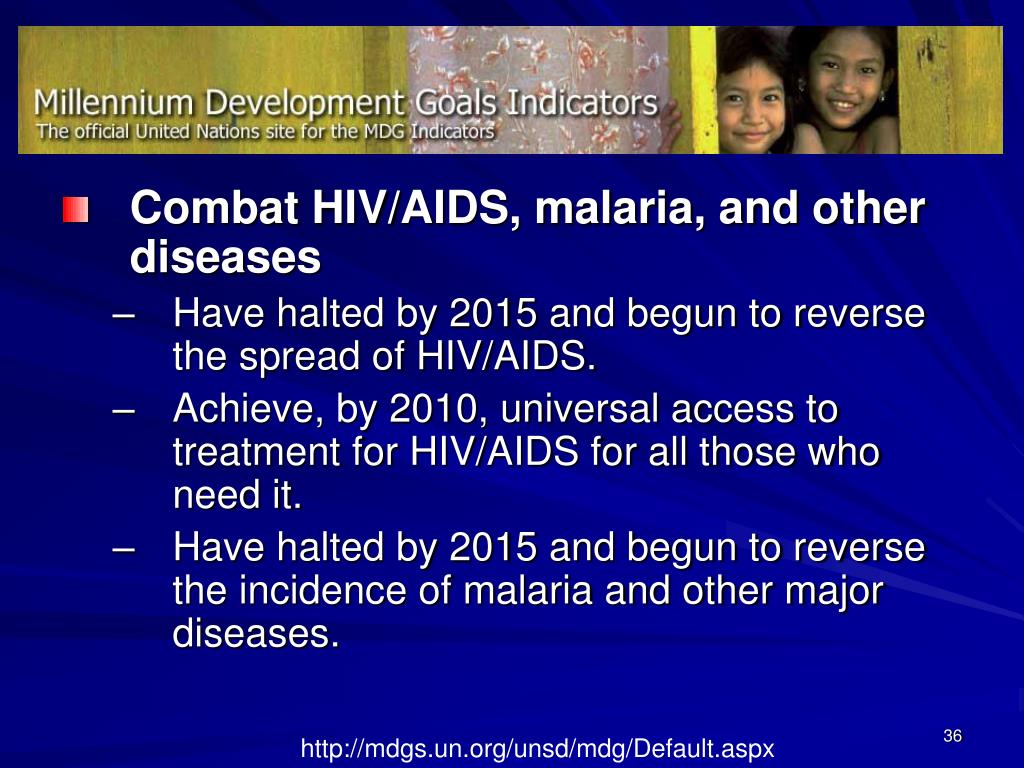 Millennium Development Goals Indicators
The official United Nations site for the MDG Indicators

Combat HIV/AIDS, malaria, and other diseases

– Have halted by 2015 and begun to reverse the spread of HIV/AIDS.
– Achieve, by 2010, universal access to treatment for HIV/AIDS for all those who need it.
– Have halted by 2015 and begun to reverse the incidence of malaria and other major diseases.

http://mdgs.un.org/unsd/mdg/Default.aspx

36